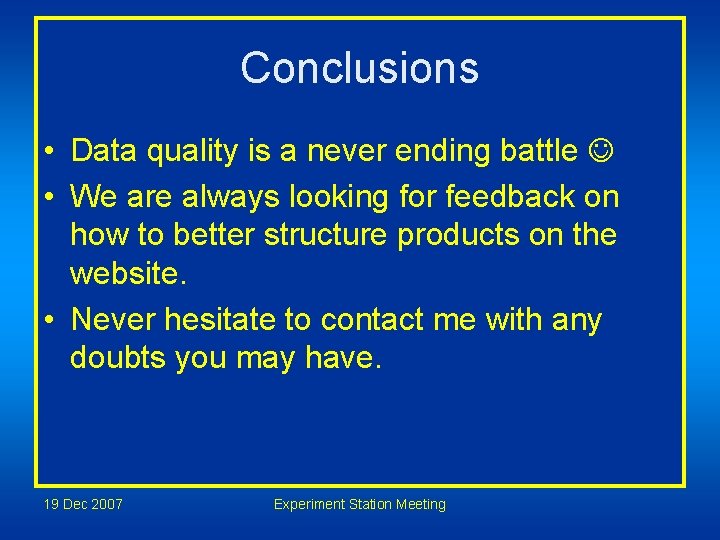 Conclusions

• Data quality is a never ending battle ☺
• We are always looking for feedback on how to better structure products on the website.
• Never hesitate to contact me with any doubts you may have.

19 Dec 2007

Experiment Station Meeting